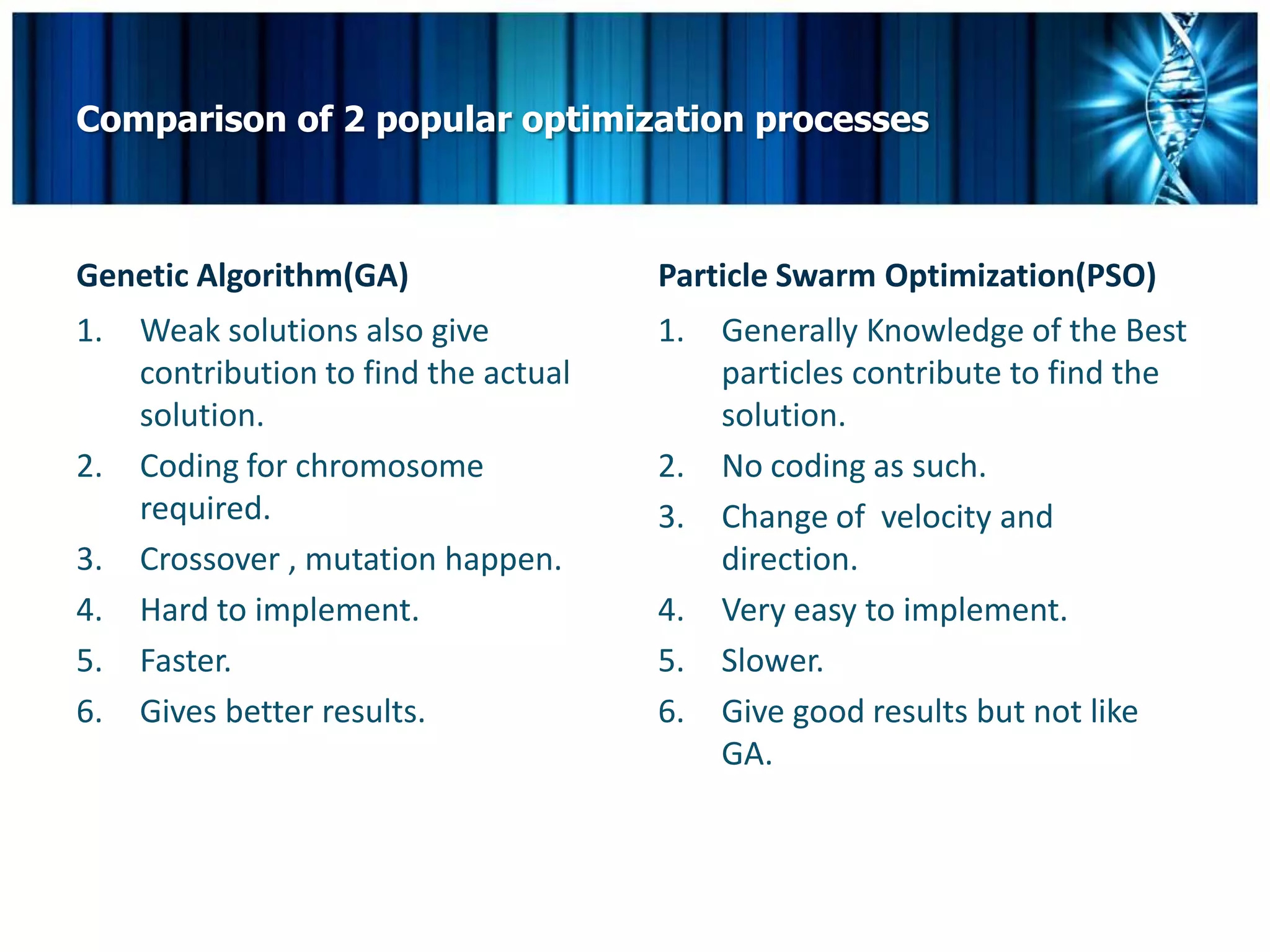 Comparison of 2 popular optimization processes

Genetic Algorithm(GA)

1. Weak solutions also give contribution to find the actual solution.
2. Coding for chromosome required.
3. Crossover , mutation happen.
4. Hard to implement.
5. Faster.
6. Gives better results.

Particle Swarm Optimization(PSO)

1. Generally Knowledge of the Best particles contribute to find the solution.
2. No coding as such.
3. Change of velocity and direction.
4. Very easy to implement.
5. Slower.
6. Give good results but not like GA.